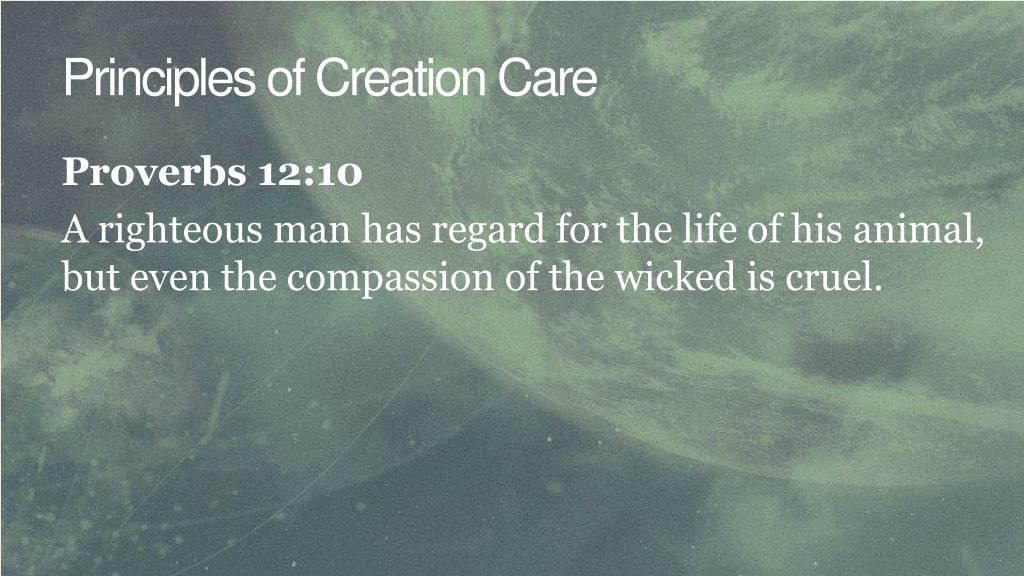 Principles of Creation Care

Proverbs 12:10

A righteous man has regard for the life of his animal, but even the compassion of the wicked is cruel.